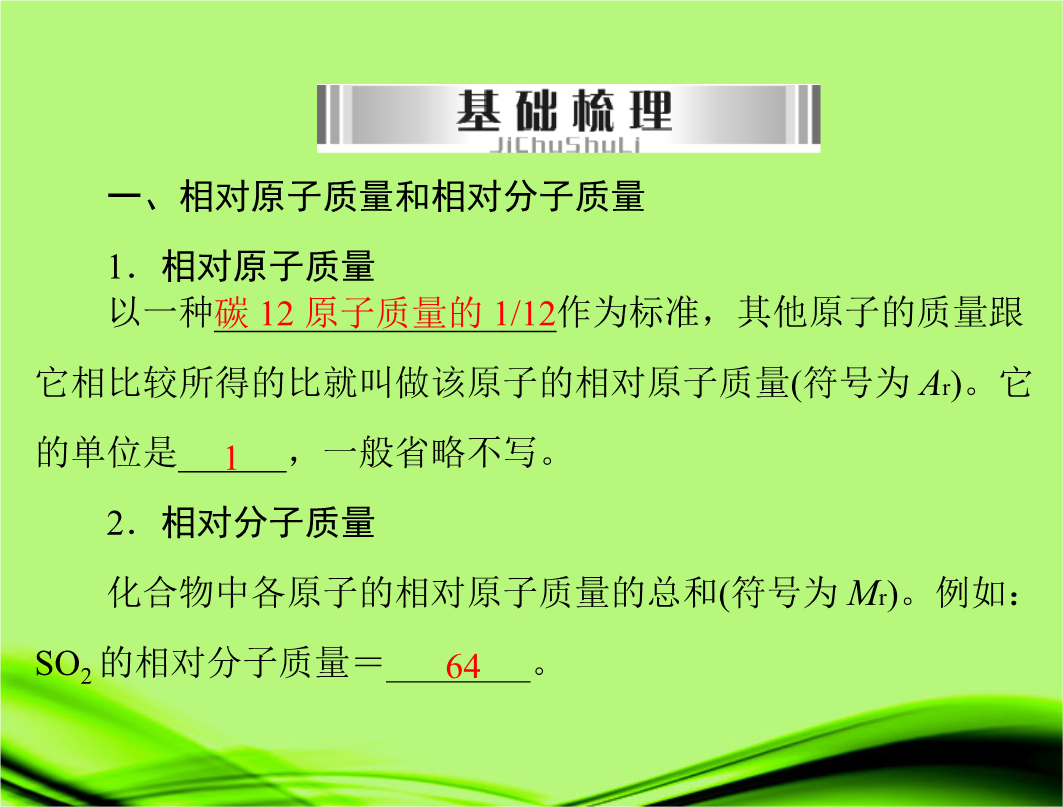 基础梳理
JiChuShuLi

一、相对原子质量和相对分子质量

1．相对原子质量

以一种碳 12 原子质量的 1/12作为标准，其他原子的质量跟它相比较所得的比就叫做该原子的相对原子质量(符号为 $A_r$)。它的单位是 1 ，一般省略不写。

2．相对分子质量

化合物中各原子的相对原子质量的总和(符号为 $M_r$)。例如：$SO_2$ 的相对分子质量＝ 64 。